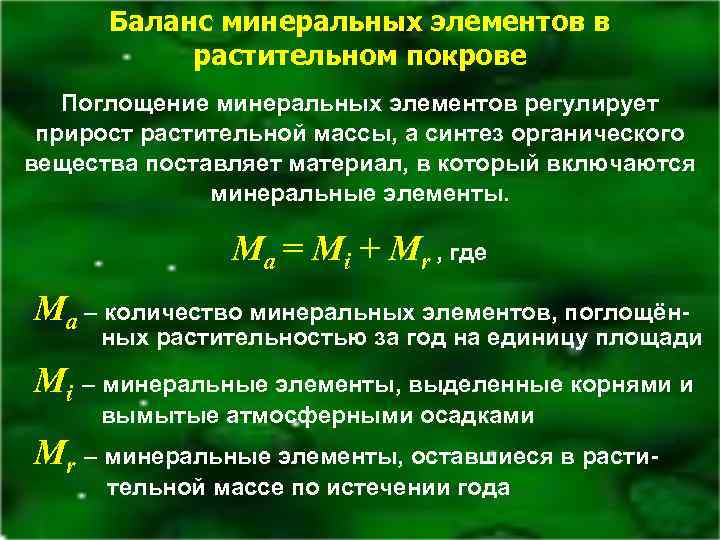 Баланс минеральных элементов в растительном покрове

Поглощение минеральных элементов регулирует прирост растительной массы, а синтез органического вещества поставляет материал, в который включаются минеральные элементы.

$M_a = M_i + M_r$ , где

$M_a$ – количество минеральных элементов, поглощённых растительностью за год на единицу площади

$M_i$ – минеральные элементы, выделенные корнями и вымытые атмосферными осадками

$M_r$ – минеральные элементы, оставшиеся в растительной массе по истечении года